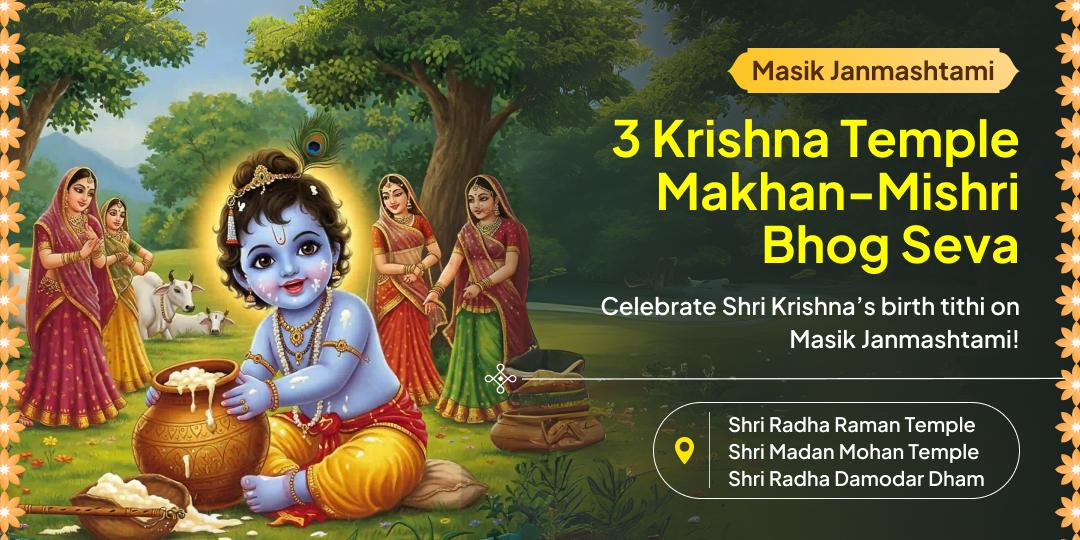 Masik Janmashtami

3 Krishna Temple Makhan-Mishri Bhog Seva

Celebrate Shri Krishna's birth tithi on Masik Janmashtami!

Shri Radha Raman Temple
Shri Madan Mohan Temple
Shri Radha Damodar Dham